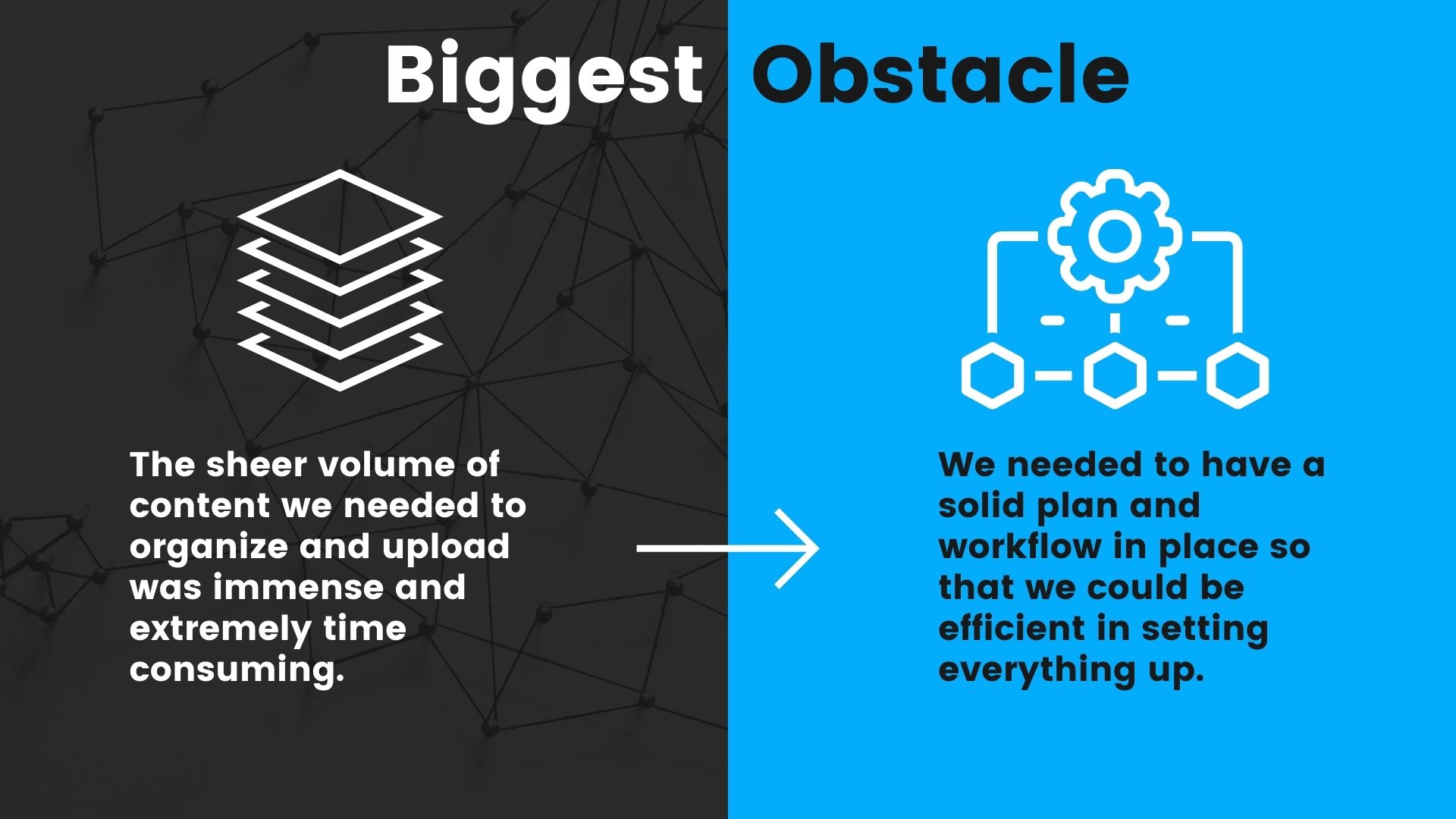 Biggest Obstacle

The sheer volume of content we needed to organize and upload was immense and extremely time consuming.

We needed to have a solid plan and workflow in place so that we could be efficient in setting everything up.